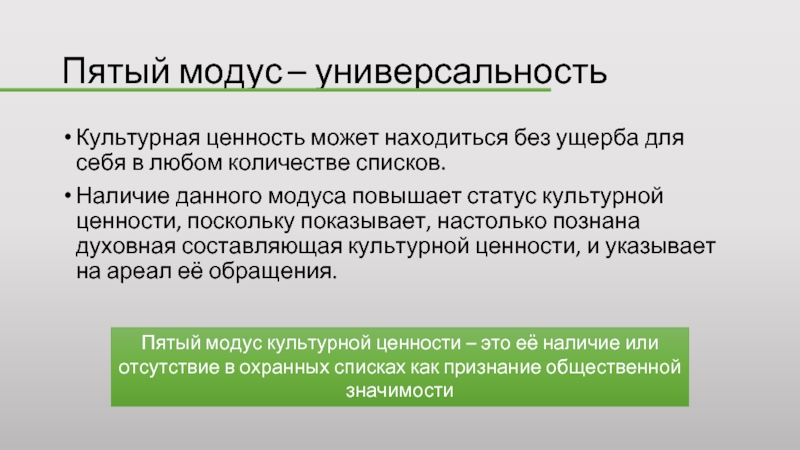 Пятый модус – универсальность

• Культурная ценность может находиться без ущерба для себя в любом количестве списков.

• Наличие данного модуса повышает статус культурной ценности, поскольку показывает, настолько познана духовная составляющая культурной ценности, и указывает на ареал её обращения.

Пятый модус культурной ценности – это её наличие или отсутствие в охранных списках как признание общественной значимости